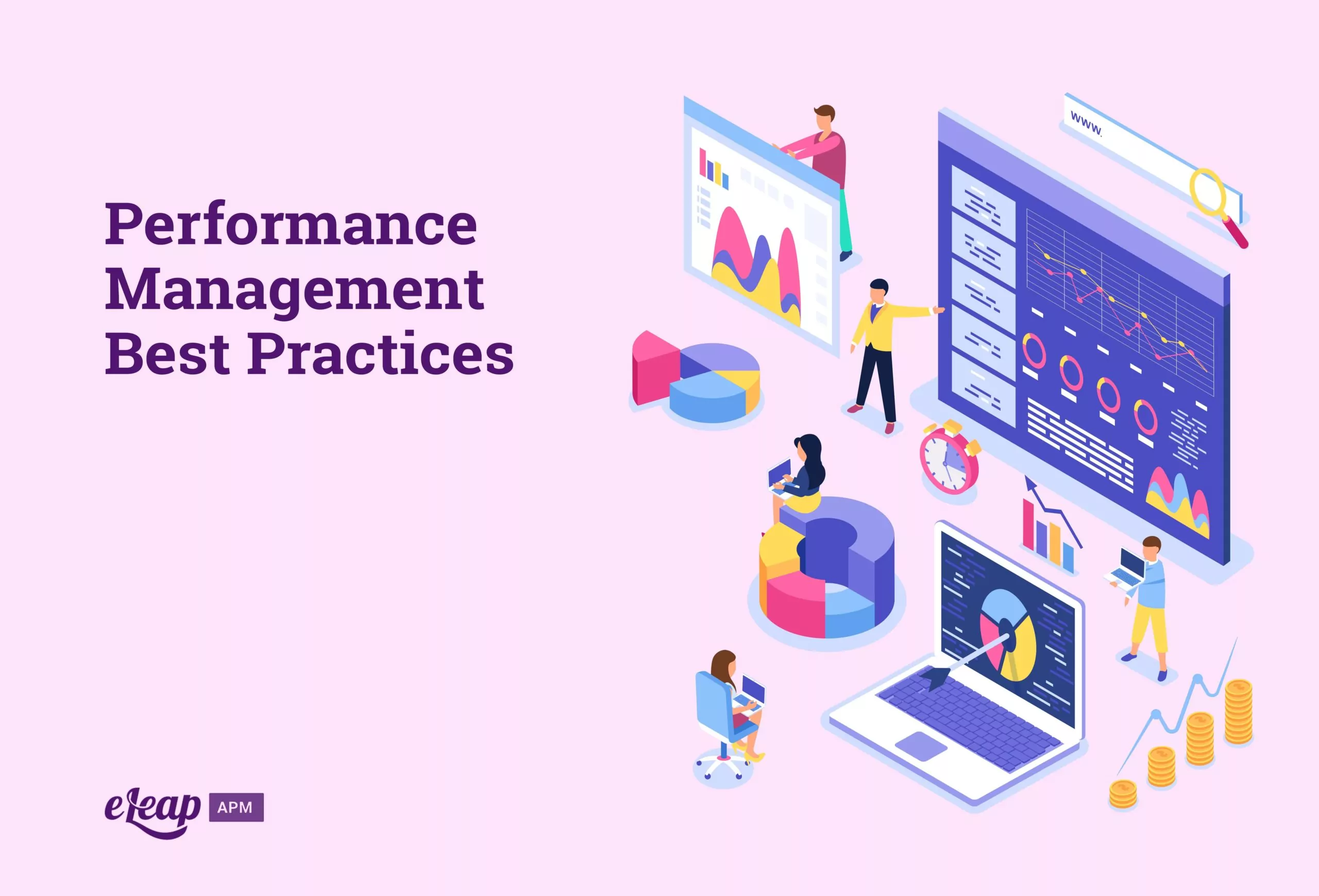 Performance Management Best Practices

www.

eLeap APM